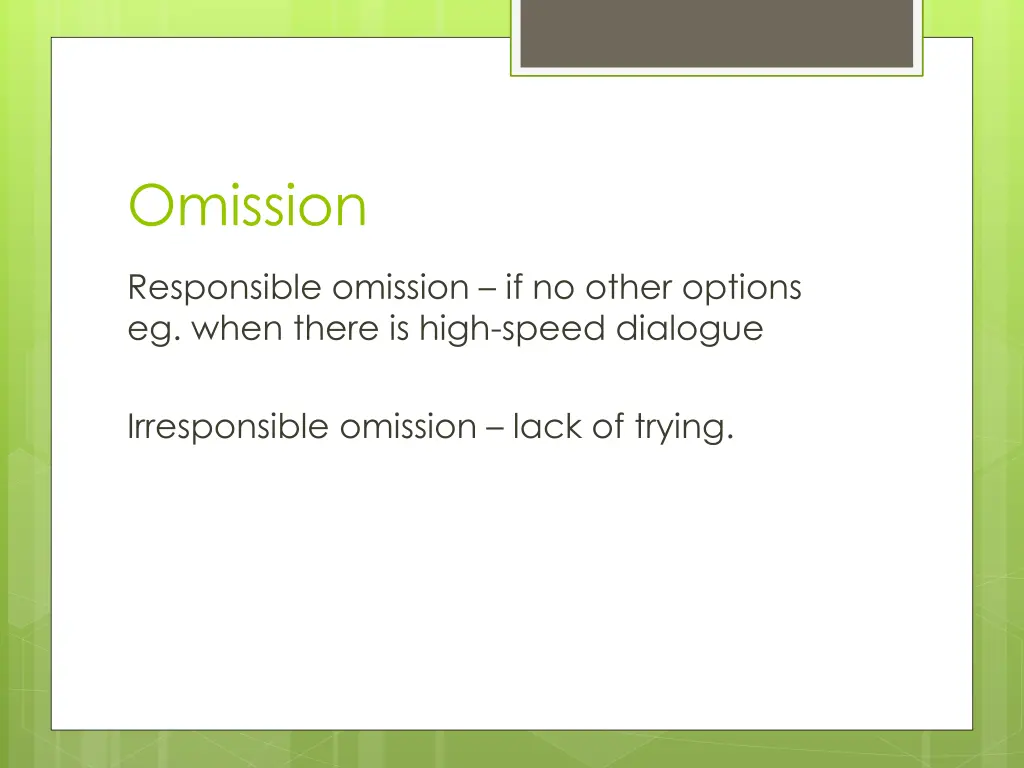 Omission

Responsible omission – if no other options eg. when there is high-speed dialogue

Irresponsible omission – lack of trying.